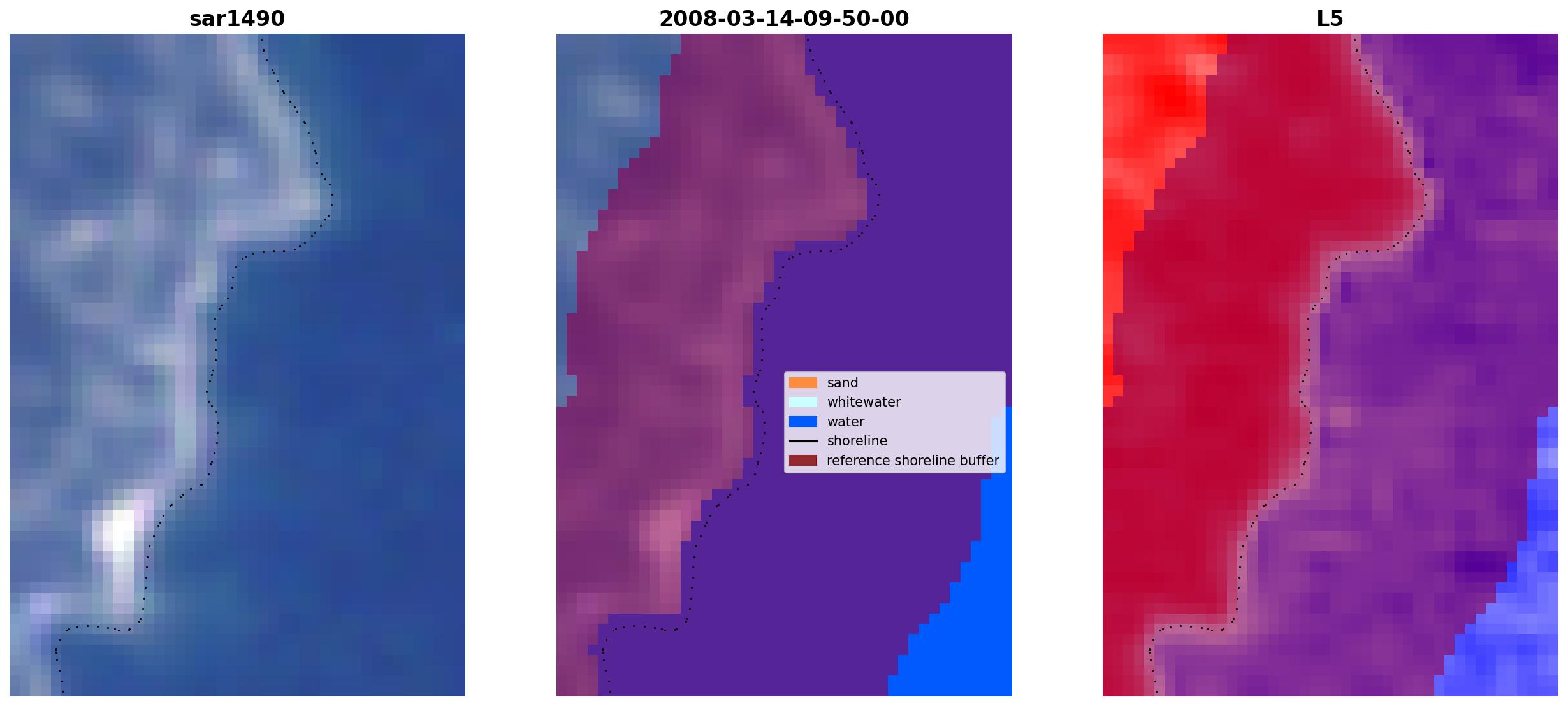 sar1490

2008-03-14-09-50-00

sand
whitewater
water
shoreline
reference shoreline buffer

L5